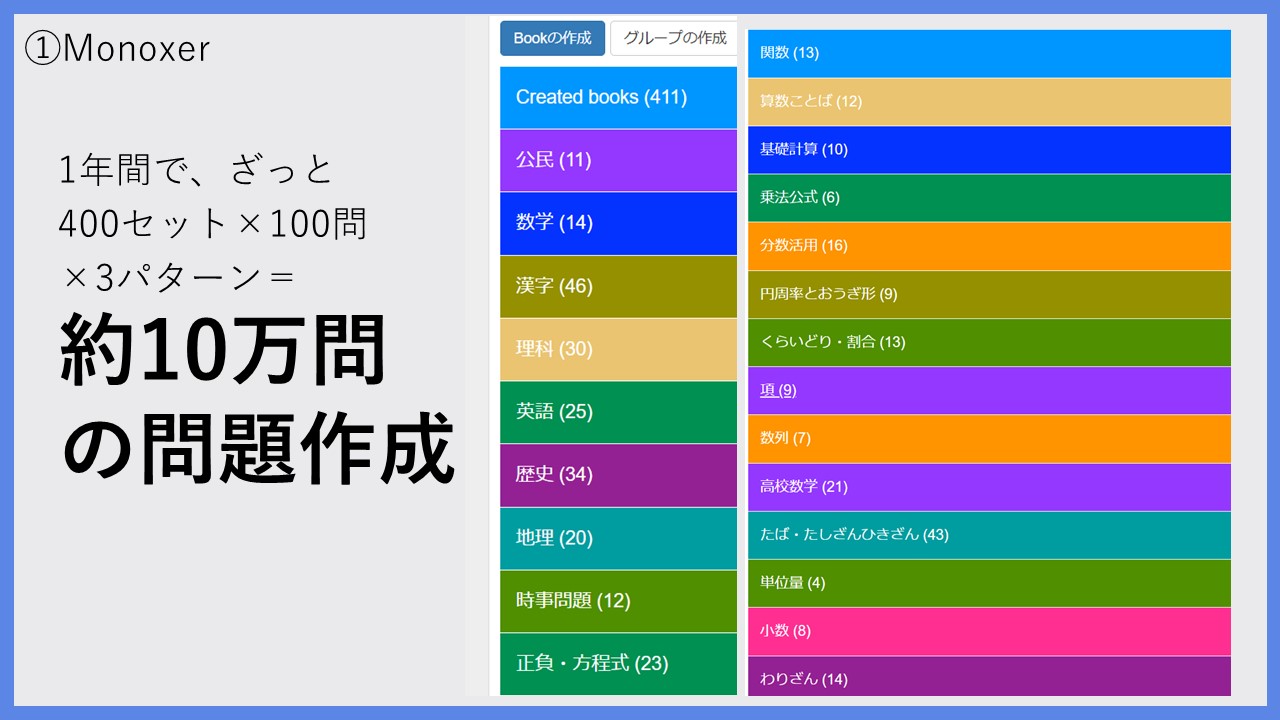 ①Monoxer

1年間で、ざっと
400セット×100問
×3パターン＝
約10万問
の問題作成

Bookの作成
グループの作成

Created books (411)
公民 (11)
数学 (14)
漢字 (46)
理科 (30)
英語 (25)
歴史 (34)
地理 (20)
時事問題 (12)
正負・方程式 (23)

関数 (13)
算数ことば (12)
基礎計算 (10)
乗法公式 (6)
分数活用 (16)
円周率とおうぎ形 (9)
くらいどり・割合 (13)
項 (9)
数列 (7)
高校数学 (21)
たば・たしざんひきざん (43)
単位量 (4)
小数 (8)
わりざん (14)